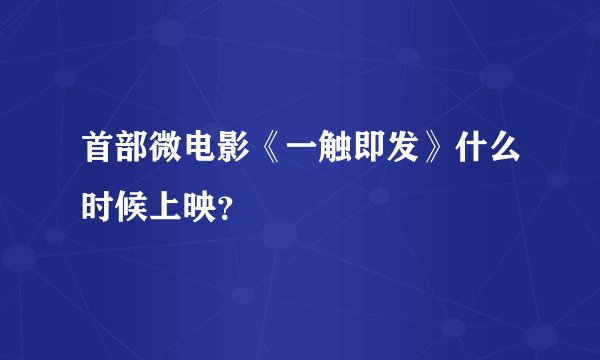 首部微电影《一触即发》什么时候上映?